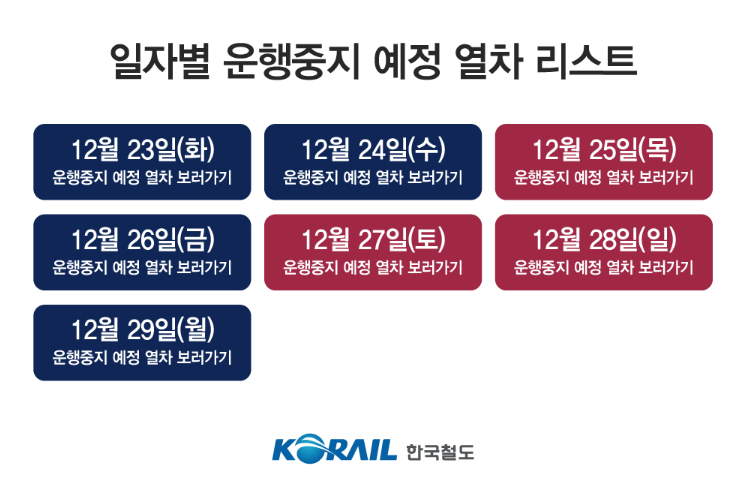 일자별 운행중지 예정 열차 리스트

12월 23일(화)
운행중지 예정 열차 보러가기

12월 24일(수)
운행중지 예정 열차 보러가기

12월 25일(목)
운행중지 예정 열차 보러가기

12월 26일(금)
운행중지 예정 열차 보러가기

12월 27일(토)
운행중지 예정 열차 보러가기

12월 28일(일)
운행중지 예정 열차 보러가기

12월 29일(월)
운행중지 예정 열차 보러가기

KORAIL 한국철도